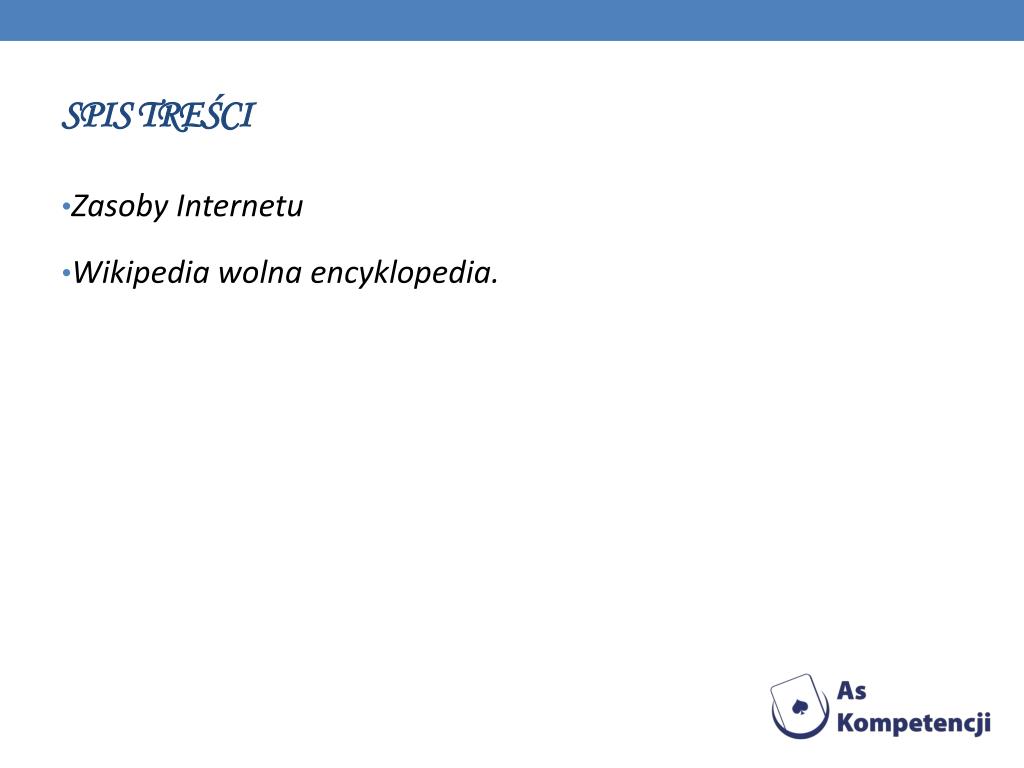 SPIS TREŚCI

•Zasoby Internetu

•Wikipedia wolna encyklopedia.

As Kompetencji